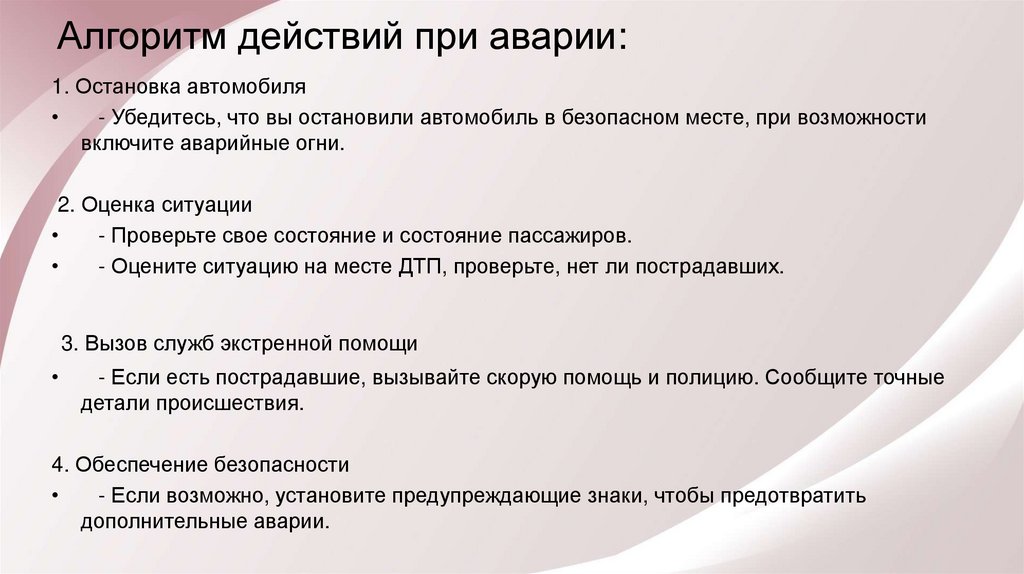 Алгоритм действий при аварии:

1. Остановка автомобиля

• - Убедитесь, что вы остановили автомобиль в безопасном месте, при возможности включите аварийные огни.

2. Оценка ситуации

• - Проверьте свое состояние и состояние пассажиров.

• - Оцените ситуацию на месте ДТП, проверьте, нет ли пострадавших.

3. Вызов служб экстренной помощи

• - Если есть пострадавшие, вызывайте скорую помощь и полицию. Сообщите точные детали происшествия.

4. Обеспечение безопасности

• - Если возможно, установите предупреждающие знаки, чтобы предотвратить дополнительные аварии.